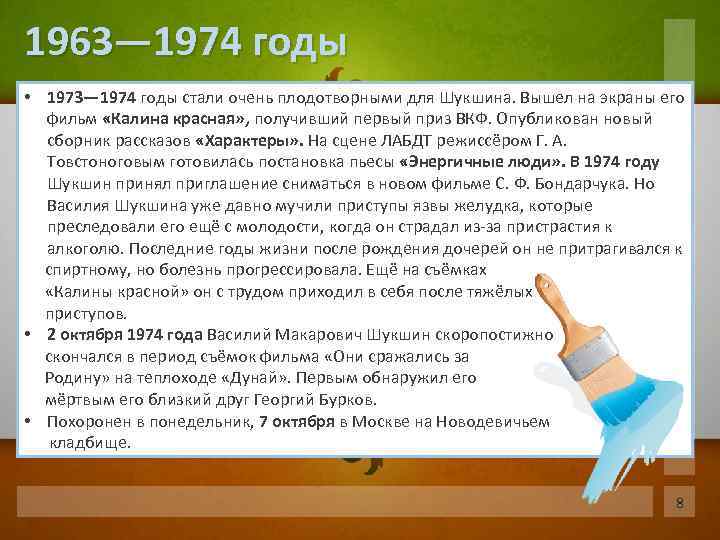 1963—1974 годы

• 1973—1974 годы стали очень плодотворными для Шукшина. Вышел на экраны его фильм «Калина красная», получивший первый приз ВКФ. Опубликован новый сборник рассказов «Характеры». На сцене ЛАБДТ режиссёром Г. А. Товстоноговым готовилась постановка пьесы «Энергичные люди». В 1974 году Шукшин принял приглашение сниматься в новом фильме С. Ф. Бондарчука. Но Василия Шукшина уже давно мучили приступы язвы желудка, которые преследовали его ещё с молодости, когда он страдал из-за пристрастия к алкоголю. Последние годы жизни после рождения дочерей он не притрагивался к спиртному, но болезнь прогрессировала. Ещё на съёмках «Калины красной» он с трудом приходил в себя после тяжёлых приступов.

• 2 октября 1974 года Василий Макарович Шукшин скоропостижно скончался в период съёмок фильма «Они сражались за Родину» на теплоходе «Дунай». Первым обнаружил его мёртвым его близкий друг Георгий Бурков.

• Похоронен в понедельник, 7 октября в Москве на Новодевичьем кладбище.

8